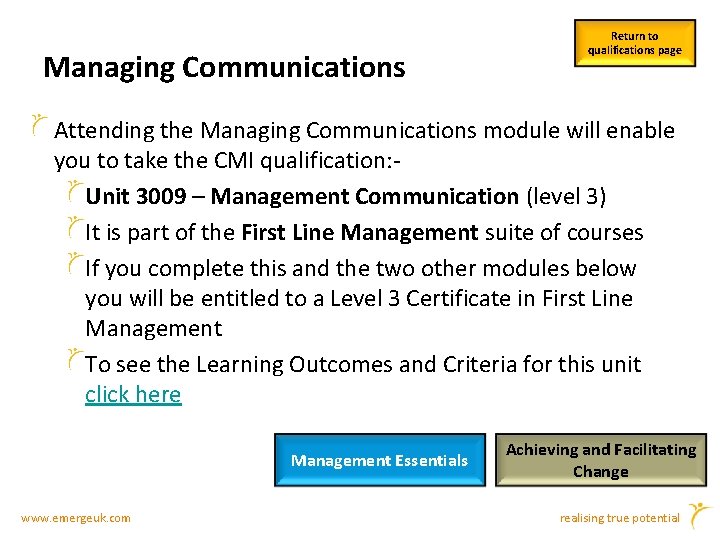 Return to qualifications page

Managing Communications

Attending the Managing Communications module will enable you to take the CMI qualification:-

Unit 3009 – Management Communication (level 3)

It is part of the First Line Management suite of courses

If you complete this and the two other modules below you will be entitled to a Level 3 Certificate in First Line Management

To see the Learning Outcomes and Criteria for this unit click here

Management Essentials

Achieving and Facilitating Change

www.emergeuk.com

realising true potential